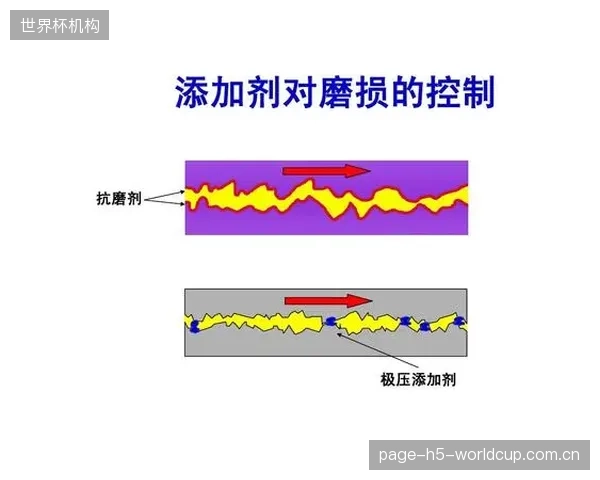 世界杯机构

添加剂对磨损的控制

抗磨剂

极压添加剂

page-h5-worldcup.com.cn